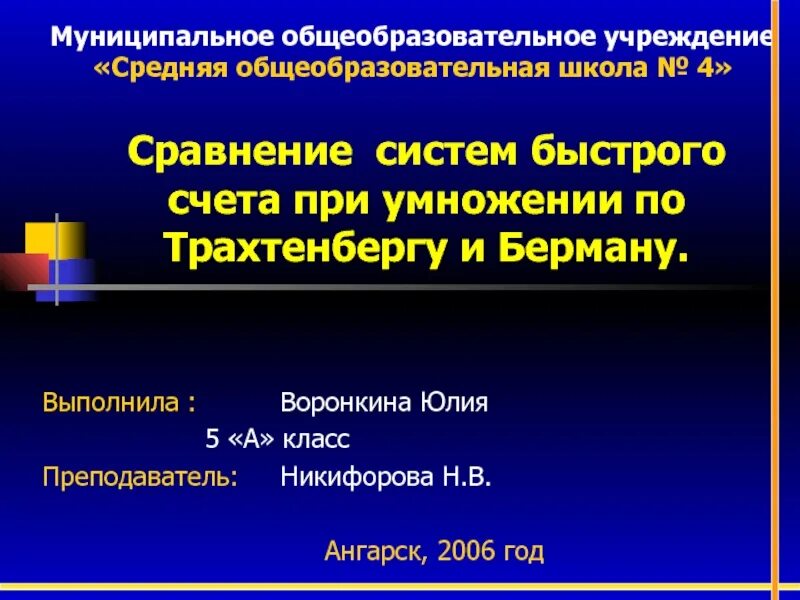 Муниципальное общеобразовательное учреждение
«Средняя общеобразовательная школа № 4»

Сравнение систем быстрого счета при умножении по Трахтенбергу и Берману.

Выполнила : Воронкина Юлия
5 «А» класс
Преподаватель: Никифорова Н.В.

Ангарск, 2006 год